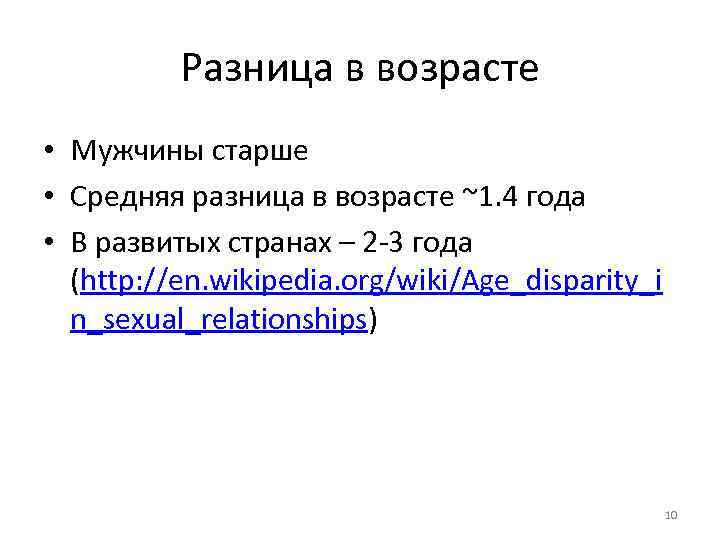 Разница в возрасте

• Мужчины старше
• Средняя разница в возрасте ~1.4 года
• В развитых странах – 2-3 года (http://en.wikipedia.org/wiki/Age_disparity_in_sexual_relationships)

10